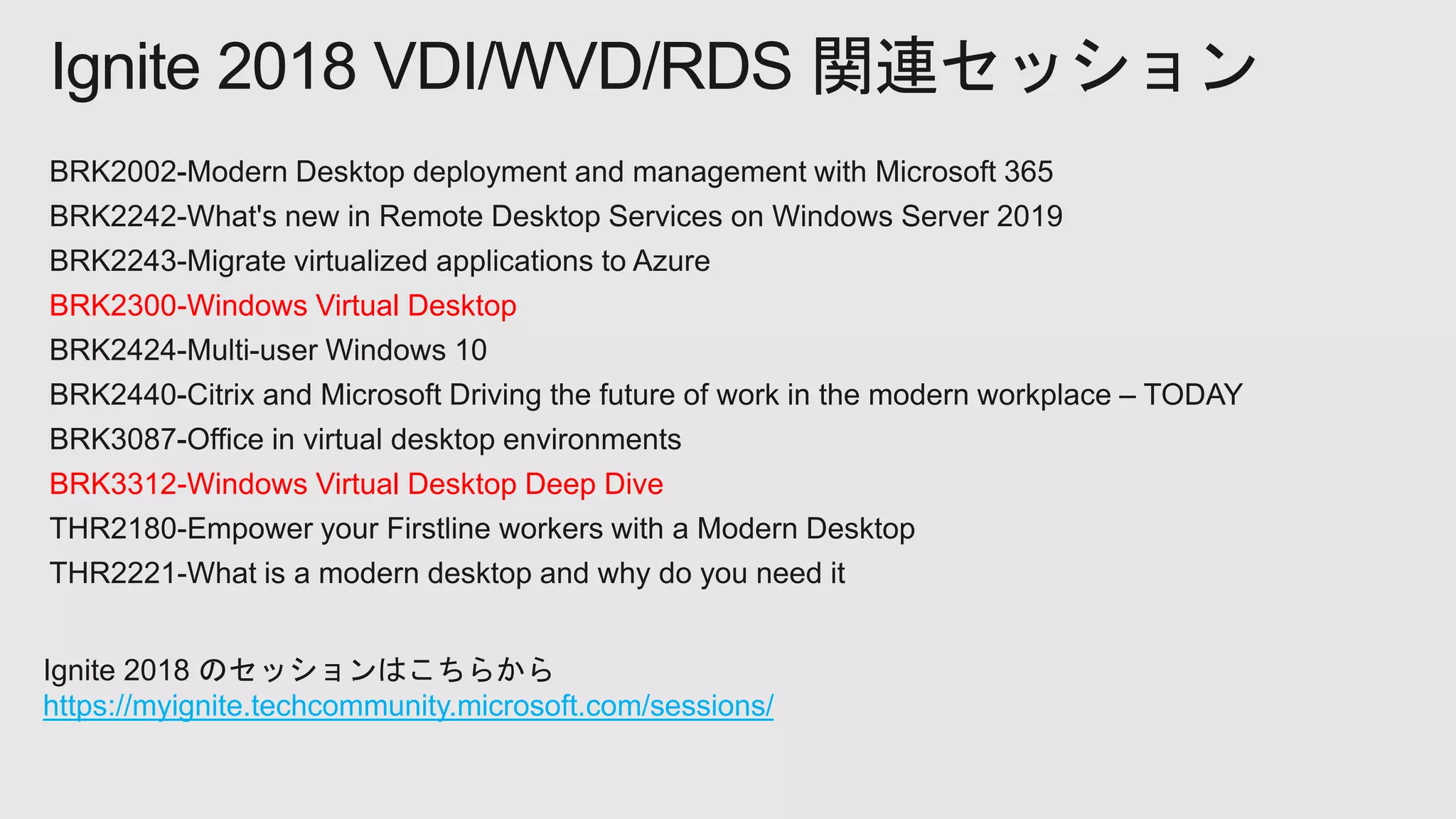 Ignite 2018 VDI/WVD/RDS 関連セッション

BRK2002-Modern Desktop deployment and management with Microsoft 365
BRK2242-What's new in Remote Desktop Services on Windows Server 2019
BRK2243-Migrate virtualized applications to Azure
BRK2300-Windows Virtual Desktop
BRK2424-Multi-user Windows 10
BRK2440-Citrix and Microsoft Driving the future of work in the modern workplace – TODAY
BRK3087-Office in virtual desktop environments
BRK3312-Windows Virtual Desktop Deep Dive
THR2180-Empower your Firstline workers with a Modern Desktop
THR2221-What is a modern desktop and why do you need it

Ignite 2018 のセッションはこちらから
https://myignite.techcommunity.microsoft.com/sessions/